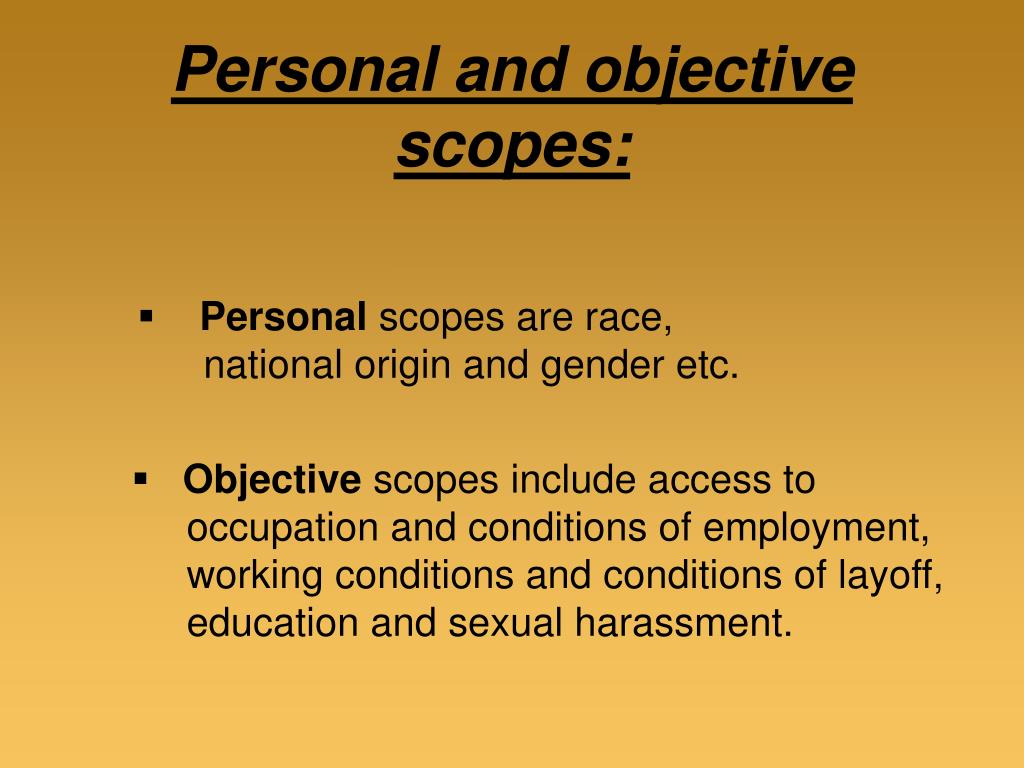 Personal and objective scopes:

▪ Personal scopes are race, national origin and gender etc.

▪ Objective scopes include access to occupation and conditions of employment, working conditions and conditions of layoff, education and sexual harassment.